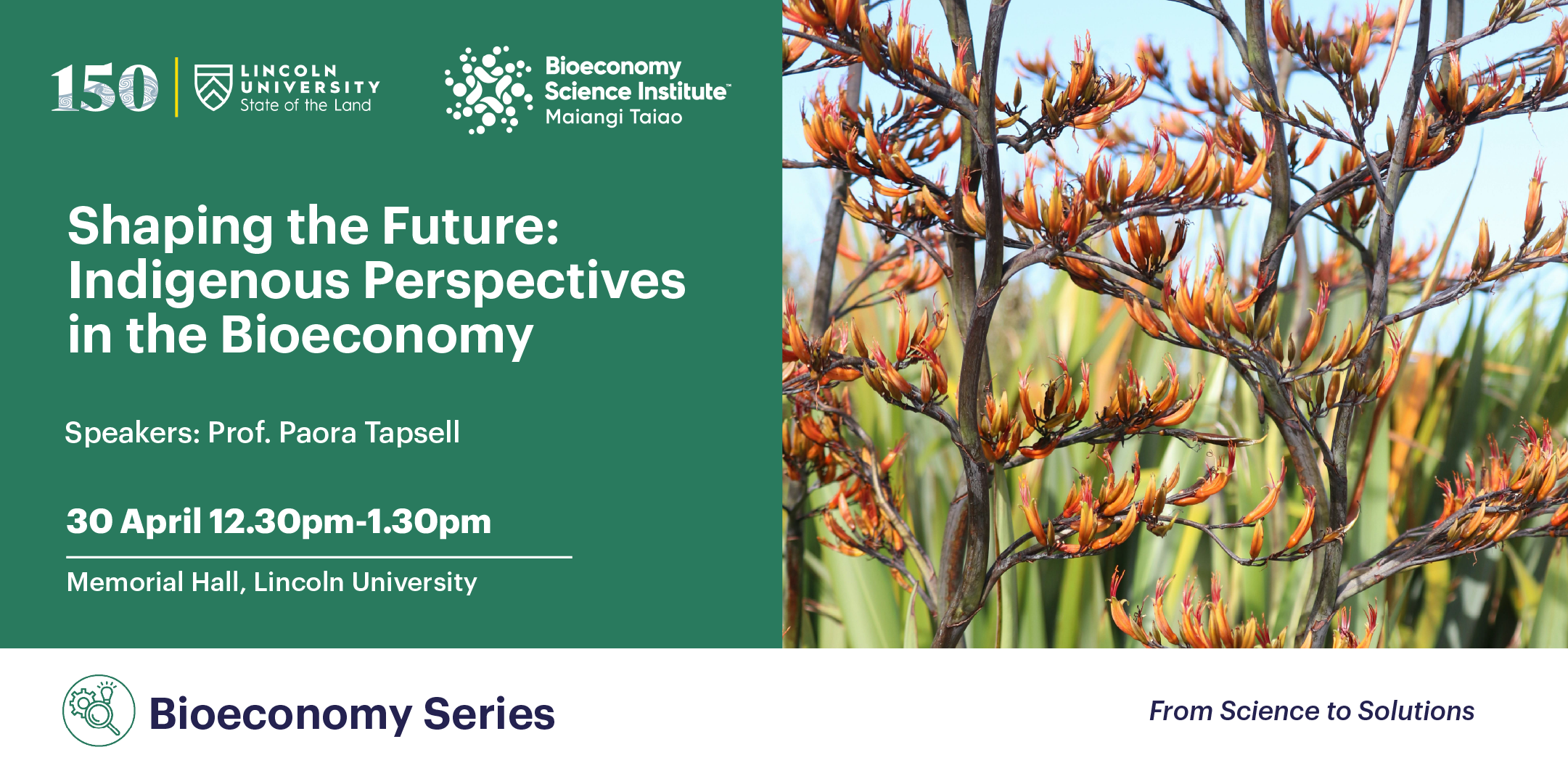 150 LINCOLN UNIVERSITY State of the Land

Bioeconomy Science Institute™ Maiangi Taiao

Shaping the Future: Indigenous Perspectives in the Bioeconomy

Speakers: Prof. Paora Tapsell

30 April 12.30pm-1.30pm

Memorial Hall, Lincoln University

Bioeconomy Series

From Science to Solutions